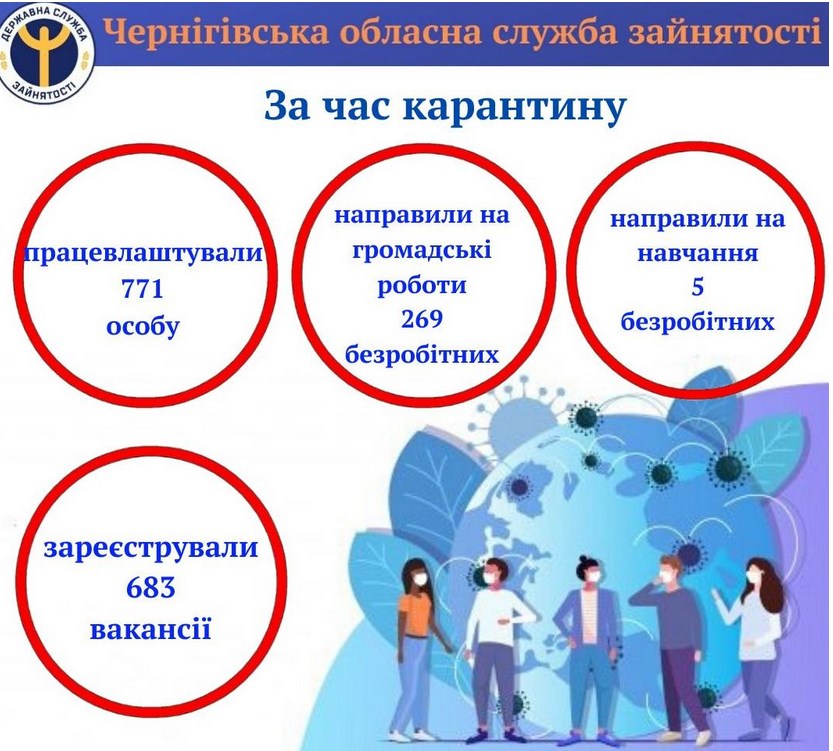 ДЕРЖАВНА СЛУЖБА ЗАЙНЯТОСТІ

Чернігівська обласна служба зайнятості

За час карантину

працевлаштували 771 особу

направили на громадські роботи 269 безробітних

направили на навчання 5 безробітних

зареєстрували 683 вакансії